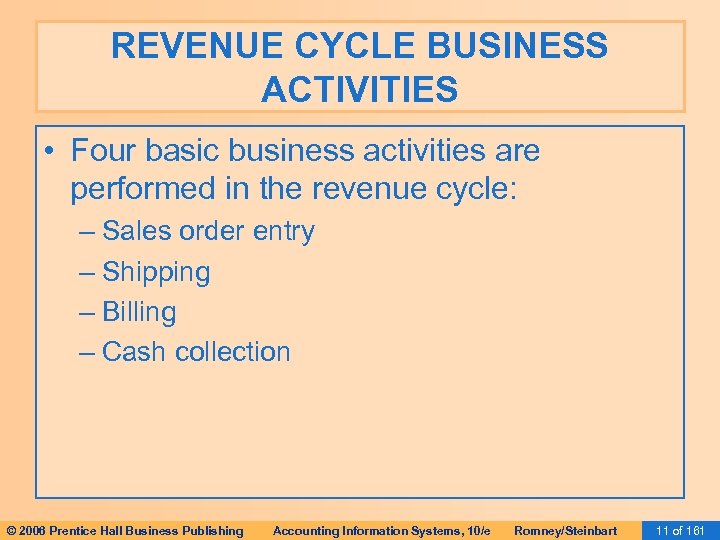 REVENUE CYCLE BUSINESS ACTIVITIES

• Four basic business activities are performed in the revenue cycle:
– Sales order entry
– Shipping
– Billing
– Cash collection

© 2006 Prentice Hall Business Publishing Accounting Information Systems, 10/e Romney/Steinbart 11 of 161